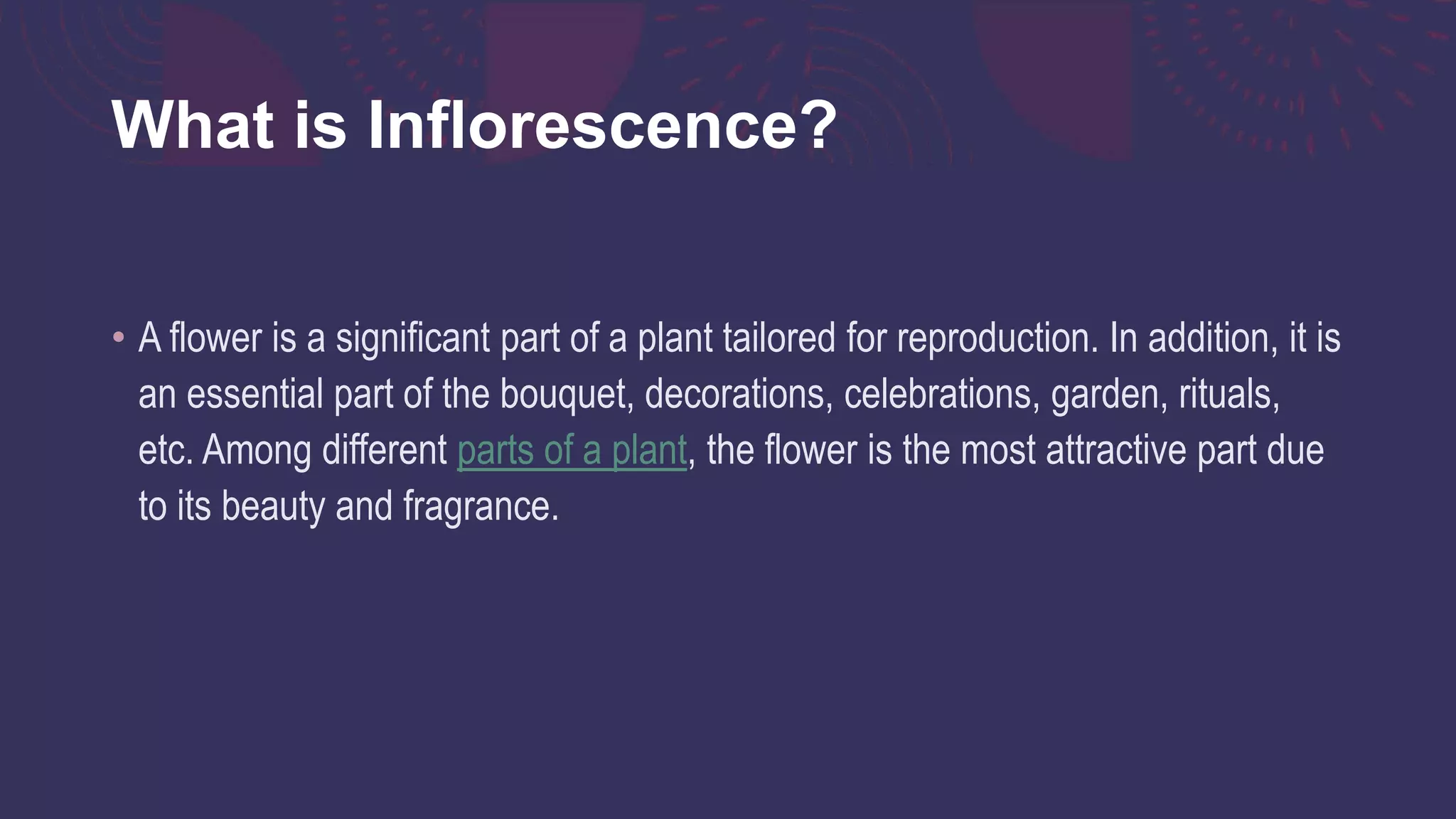 What is Inflorescence?

• A flower is a significant part of a plant tailored for reproduction. In addition, it is an essential part of the bouquet, decorations, celebrations, garden, rituals, etc. Among different parts of a plant, the flower is the most attractive part due to its beauty and fragrance.